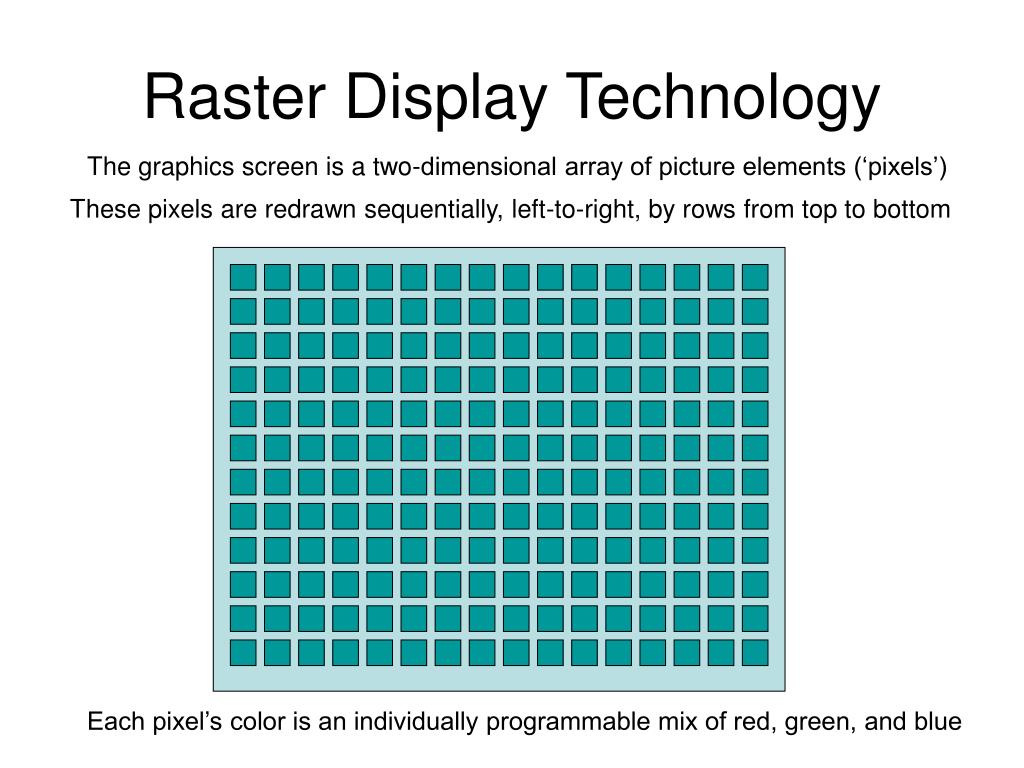 Raster Display Technology

The graphics screen is a two-dimensional array of picture elements (‘pixels’)

These pixels are redrawn sequentially, left-to-right, by rows from top to bottom

Each pixel’s color is an individually programmable mix of red, green, and blue